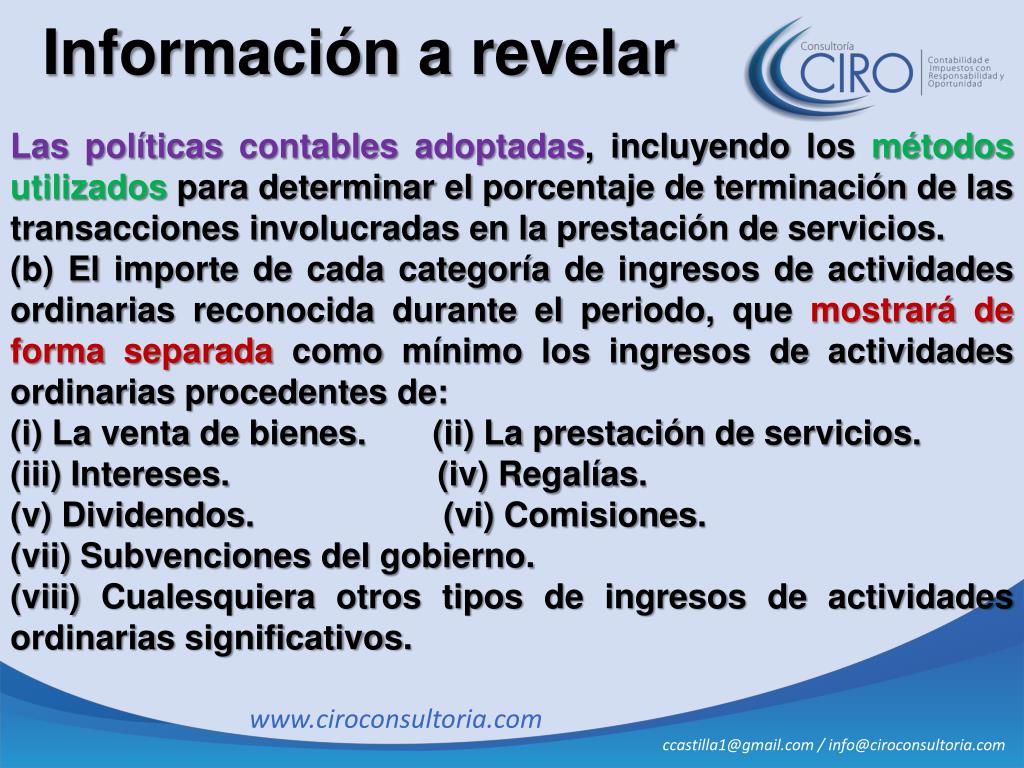 Información a revelar

Consultoría CIRO Contabilidad e Impuestos con Responsabilidad y Oportunidad

Las políticas contables adoptadas, incluyendo los métodos utilizados para determinar el porcentaje de terminación de las transacciones involucradas en la prestación de servicios.
(b) El importe de cada categoría de ingresos de actividades ordinarias reconocida durante el periodo, que mostrará de forma separada como mínimo los ingresos de actividades ordinarias procedentes de:
(i) La venta de bienes. (ii) La prestación de servicios.
(iii) Intereses. (iv) Regalías.
(v) Dividendos. (vi) Comisiones.
(vii) Subvenciones del gobierno.
(viii) Cualesquiera otros tipos de ingresos de actividades ordinarias significativos.

www.ciroconsultoria.com

ccastilla1@gmail.com / info@ciroconsultoria.com